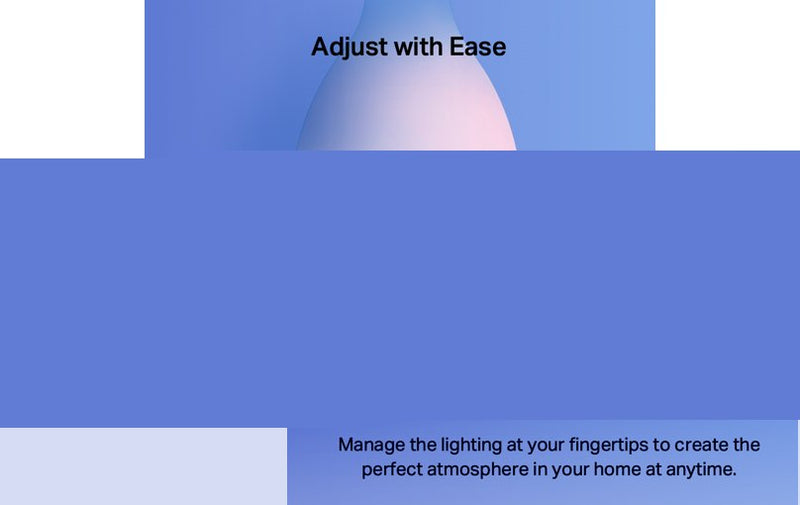 Adjust with Ease

Manage the lighting at your fingertips to create the perfect atmosphere in your home at anytime.